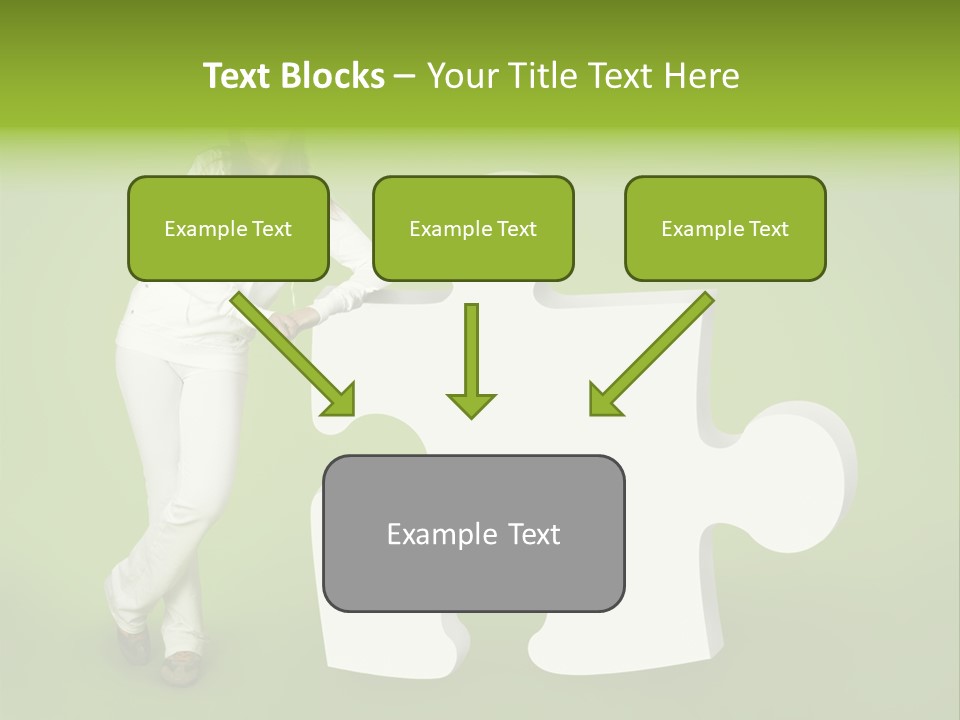 Text Blocks – Your Title Text Here

Example Text

Example Text

Example Text

Example Text